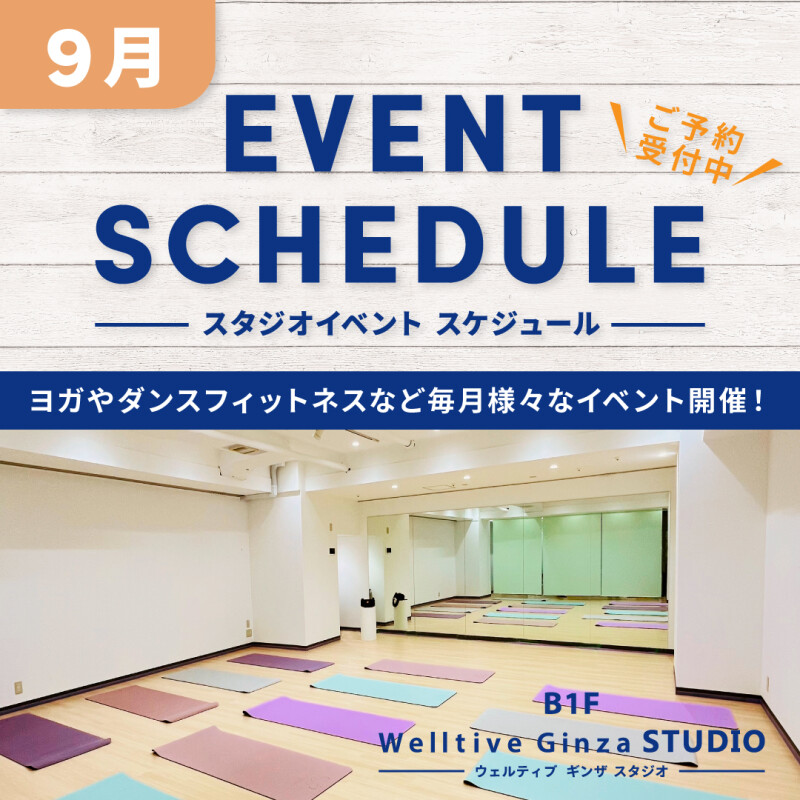 9月

EVENT SCHEDULE

ご予約受付中

スタジオイベント スケジュール

ヨガやダンスフィットネスなど毎月様々なイベント開催！

B1F
Welltive Ginza STUDIO
ウェルティブ ギンザ スタジオ